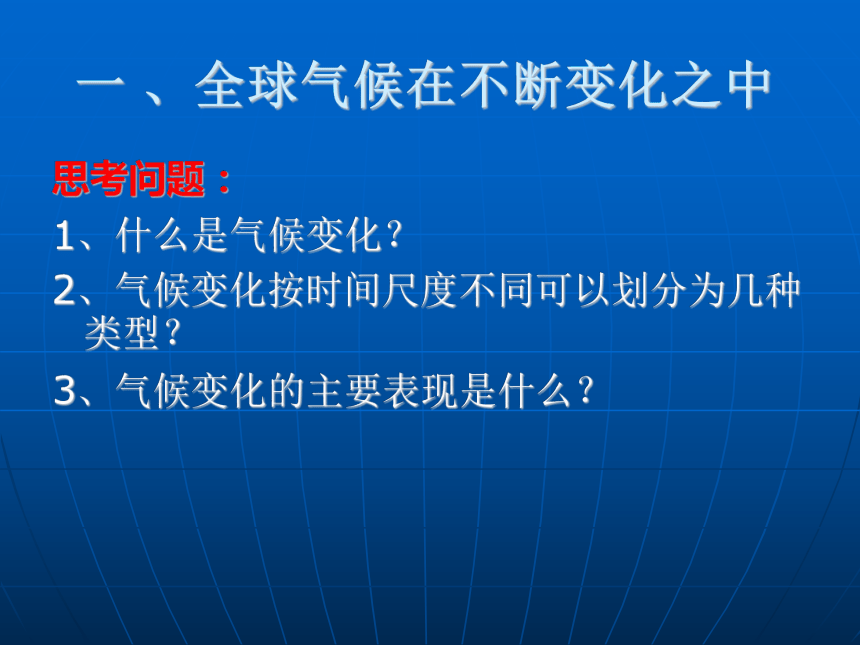 一 、全球气候在不断变化之中

思考问题：

1、什么是气候变化？

2、气候变化按时间尺度不同可以划分为几种类型？

3、气候变化的主要表现是什么？